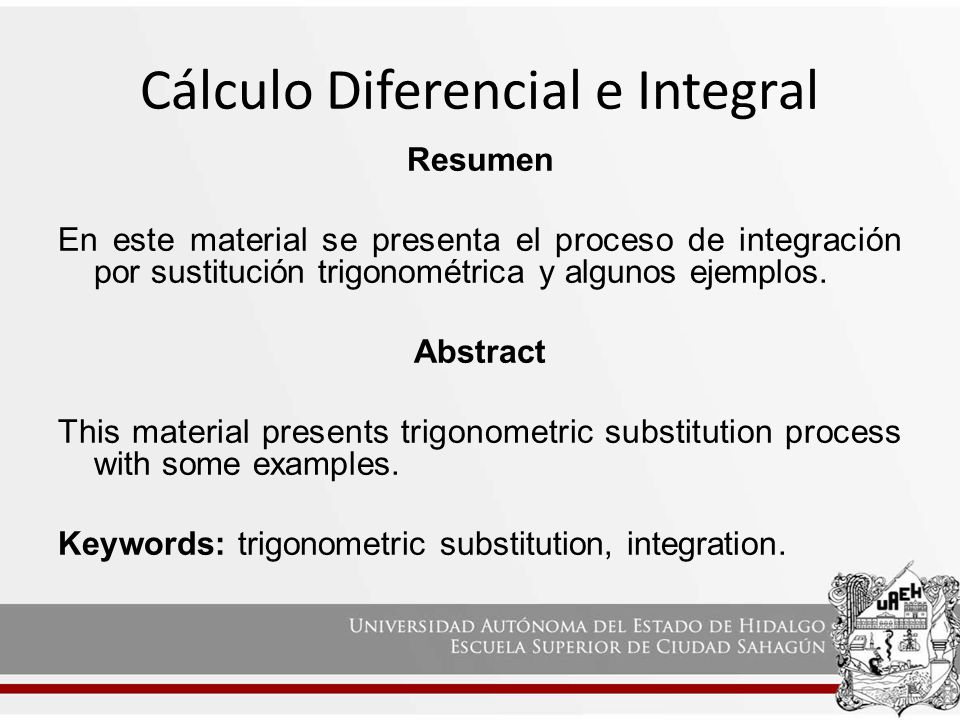 Cálculo Diferencial e Integral

Resumen

En este material se presenta el proceso de integración por sustitución trigonométrica y algunos ejemplos.

Abstract

This material presents trigonometric substitution process with some examples.

Keywords: trigonometric substitution, integration.

UNIVERSIDAD AUTÓNOMA DEL ESTADO DE HIDALGO
ESCUELA SUPERIOR DE CIUDAD SAHAGÚN

UAEH